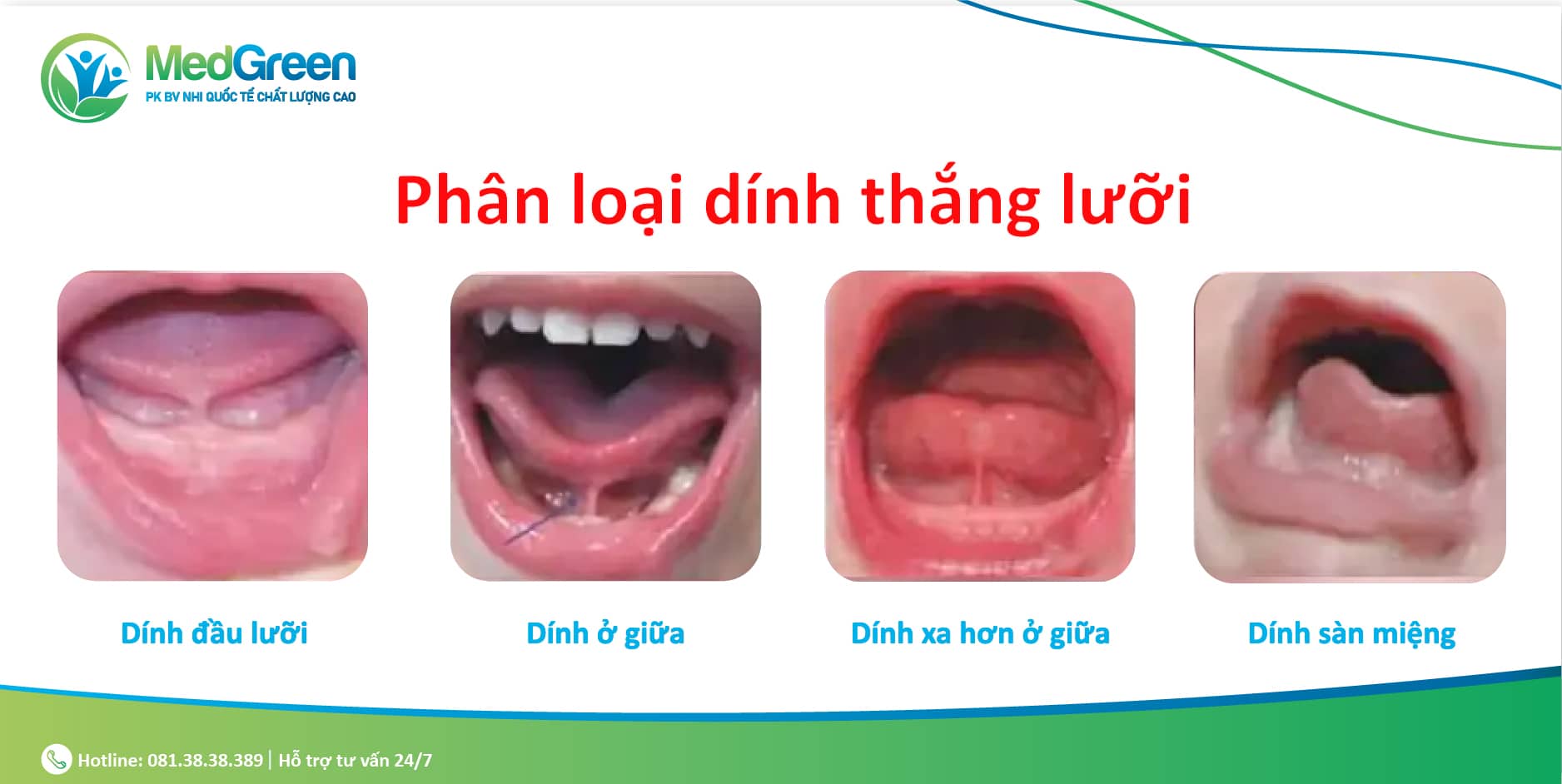 MedGreen
PK BV NHI QUỐC TẾ CHẤT LƯỢNG CAO

Phân loại dính thắng lưỡi

Dính đầu lưỡi

Dính ở giữa

Dính xa hơn ở giữa

Dính sàn miệng

Hotline: 081.38.38.389 | Hỗ trợ tư vấn 24/7